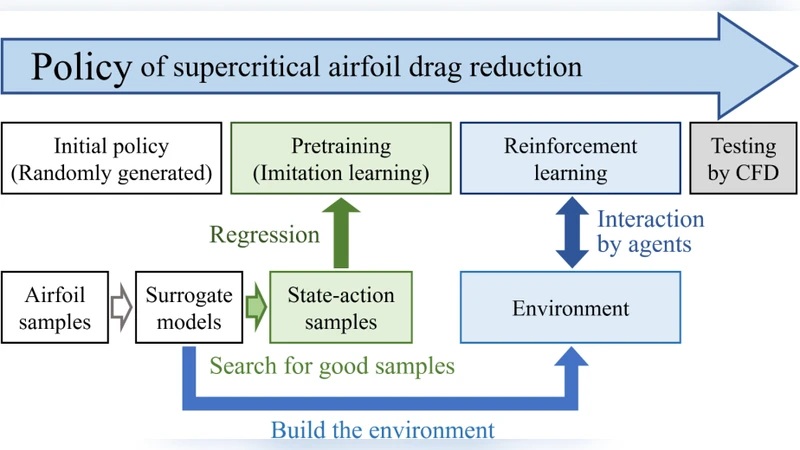 Policy of supercritical airfoil drag reduction

Initial policy (Randomly generated)

Pretraining (Imitation learning)

Reinforcement learning

Testing by CFD

Regression

Interaction by agents

Airfoil samples

Surrogate models

State-action samples

Environment

Search for good samples

Build the environment